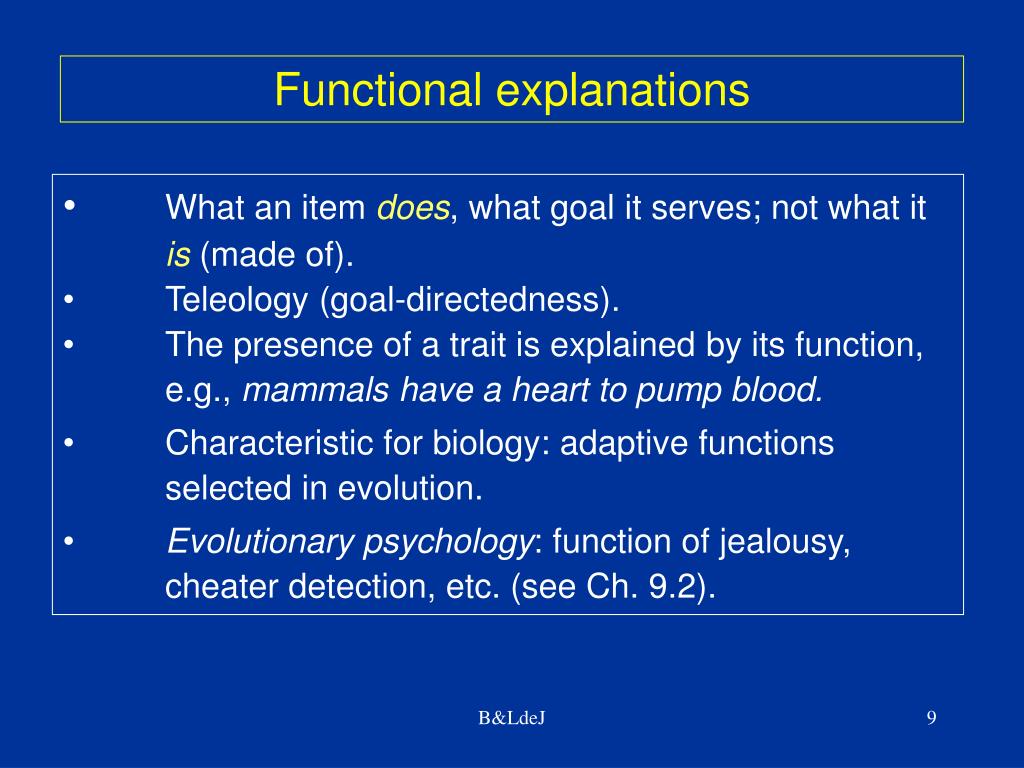 Functional explanations

• What an item does, what goal it serves; not what it is (made of).
• Teleology (goal-directedness).
• The presence of a trait is explained by its function, e.g., mammals have a heart to pump blood.
• Characteristic for biology: adaptive functions selected in evolution.
• Evolutionary psychology: function of jealousy, cheater detection, etc. (see Ch. 9.2).

B&LdeJ

9